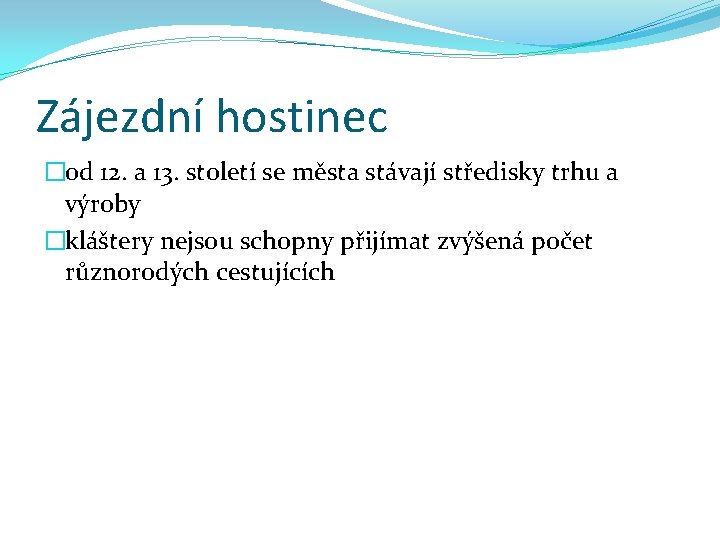 Zájezdní hostinec

od 12. a 13. století se města stávají středisky trhu a výroby

kláštery nejsou schopny přijímat zvýšená počet různorodých cestujících